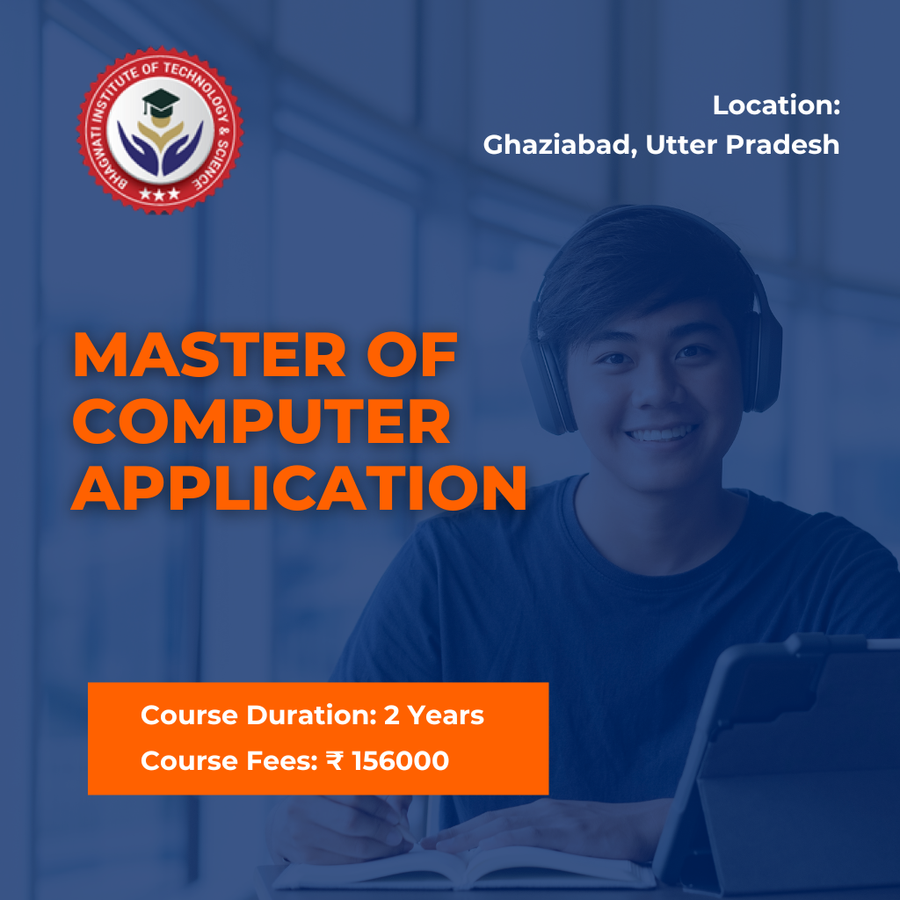 BHAGWATI INSTITUTE OF TECHNOLOGY & SCIENCE

Location:
Ghaziabad, Utter Pradesh

MASTER OF COMPUTER APPLICATION

Course Duration: 2 Years
Course Fees: ₹ 156000